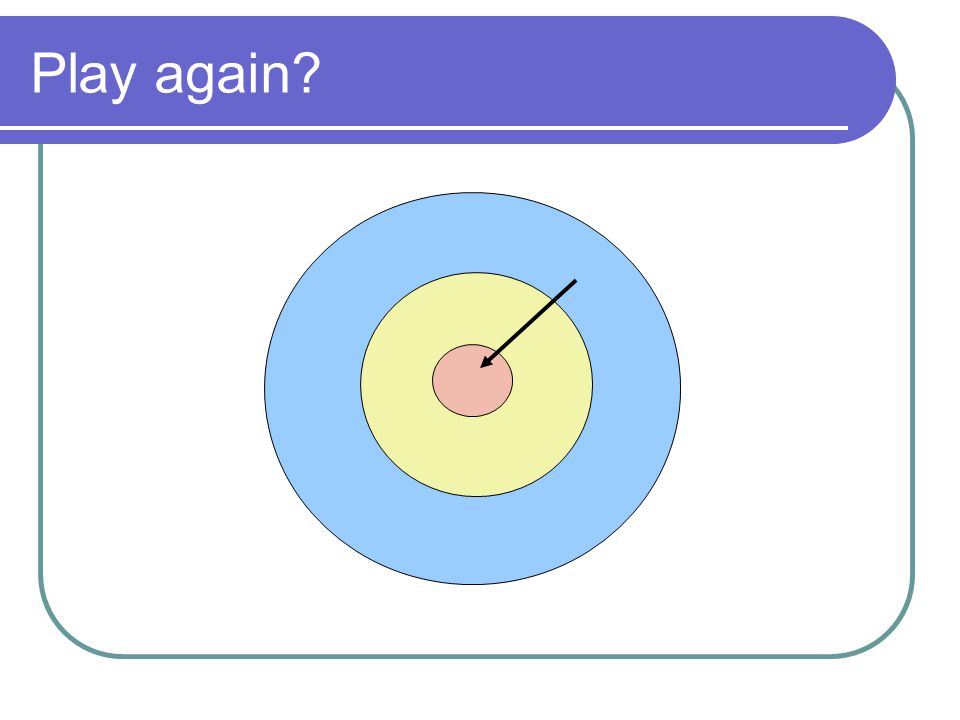 Play again?